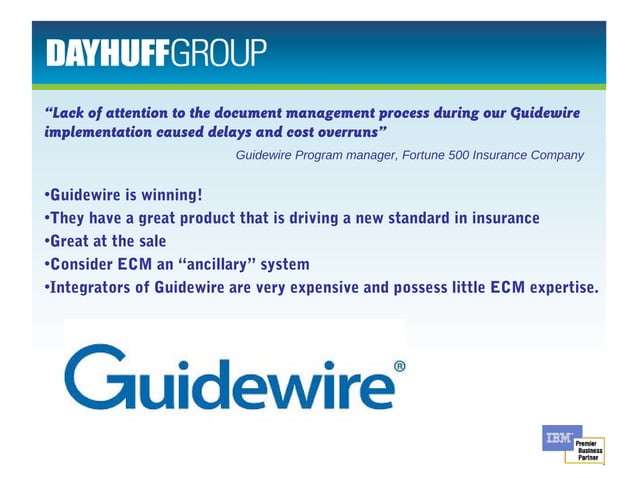 DAYHUFFGROUP

"Lack of attention to the document management process during our Guidewire implementation caused delays and cost overruns"

Guidewire Program manager, Fortune 500 Insurance Company

•Guidewire is winning!
•They have a great product that is driving a new standard in insurance
•Great at the sale
•Consider ECM an "ancillary" system
•Integrators of Guidewire are very expensive and possess little ECM expertise.

Guidewire®

IBM Premier Business Partner